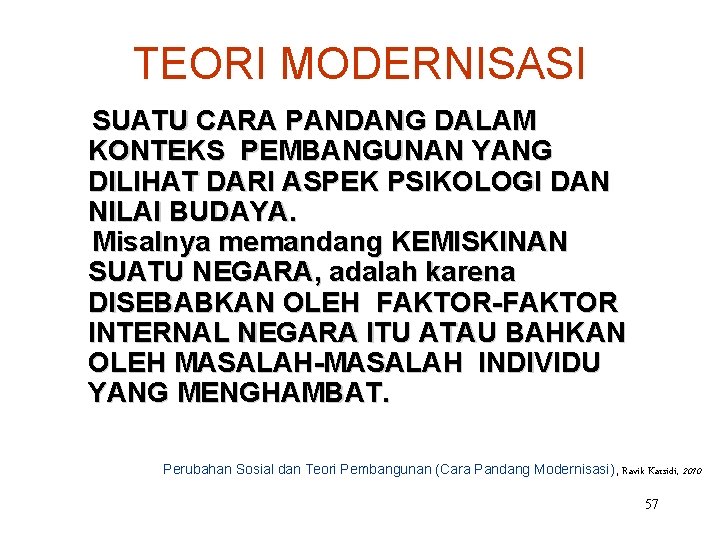 TEORI MODERNISASI

SUATU CARA PANDANG DALAM KONTEKS PEMBANGUNAN YANG DILIHAT DARI ASPEK PSIKOLOGI DAN NILAI BUDAYA.

Misalnya memandang KEMISKINAN SUATU NEGARA, adalah karena DISEBABKAN OLEH FAKTOR-FAKTOR INTERNAL NEGARA ITU ATAU BAHKAN OLEH MASALAH-MASALAH INDIVIDU YANG MENGHAMBAT.

Perubahan Sosial dan Teori Pembangunan (Cara Pandang Modernisasi), Ravik Karsidi, 2010

57